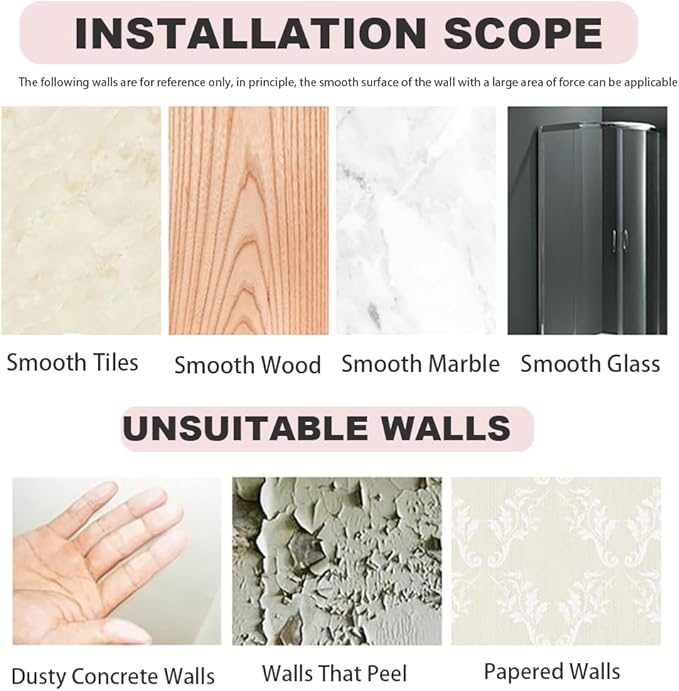 INSTALLATION SCOPE

The following walls are for reference only, in principle, the smooth surface of the wall with a large area of force can be applicable

Smooth Tiles

Smooth Wood

Smooth Marble

Smooth Glass

UNSUITABLE WALLS

Dusty Concrete Walls

Walls That Peel

Papered Walls